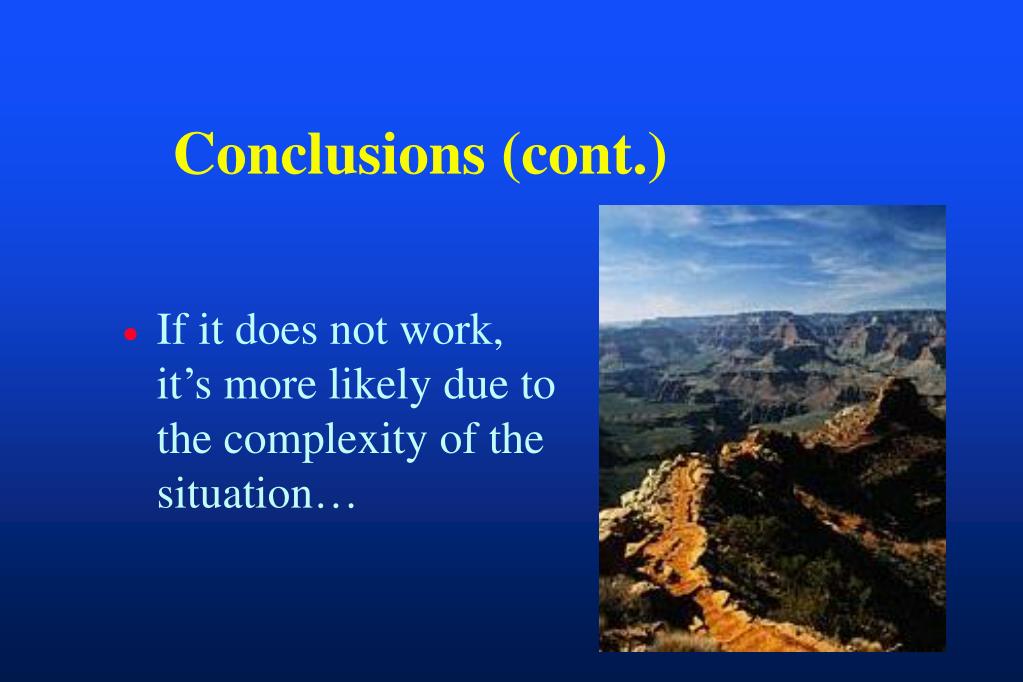 Conclusions (cont.)

• If it does not work, it’s more likely due to the complexity of the situation…